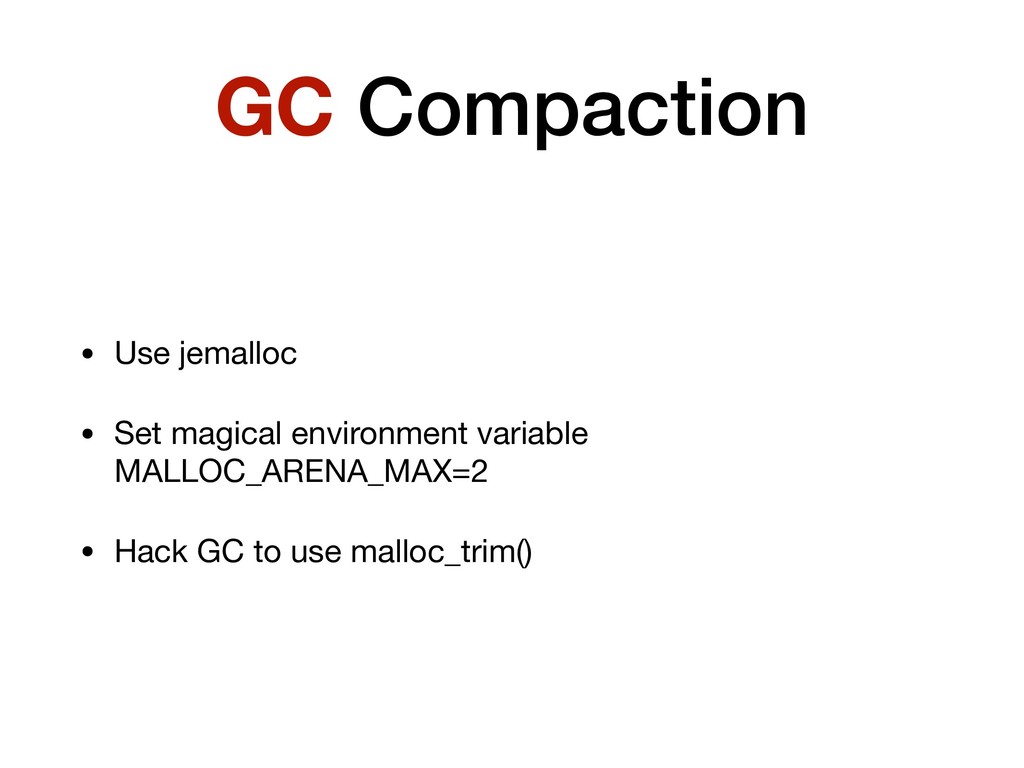 GC Compaction

• Use jemalloc

• Set magical environment variable MALLOC_ARENA_MAX=2

• Hack GC to use malloc_trim()